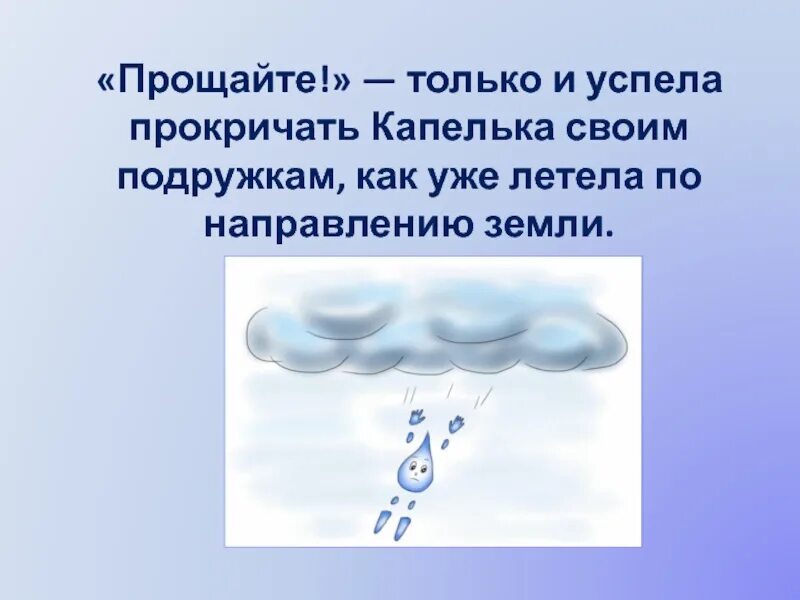 «Прощайте!» — только и успела прокричать Капелька своим подружкам, как уже летела по направлению земли.